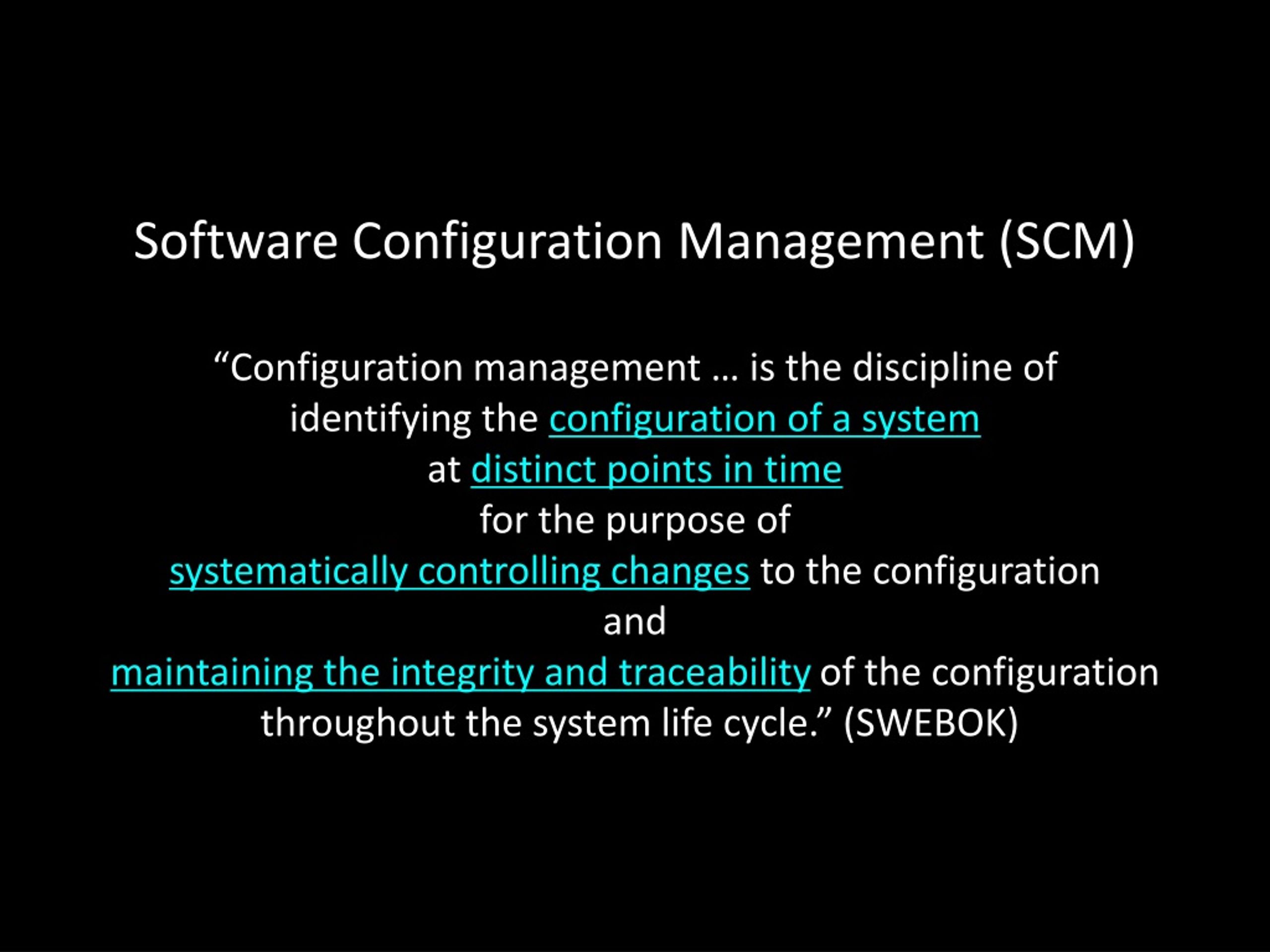 Software Configuration Management (SCM)

“Configuration management … is the discipline of identifying the configuration of a system at distinct points in time for the purpose of systematically controlling changes to the configuration and maintaining the integrity and traceability of the configuration throughout the system life cycle.” (SWEBOK)